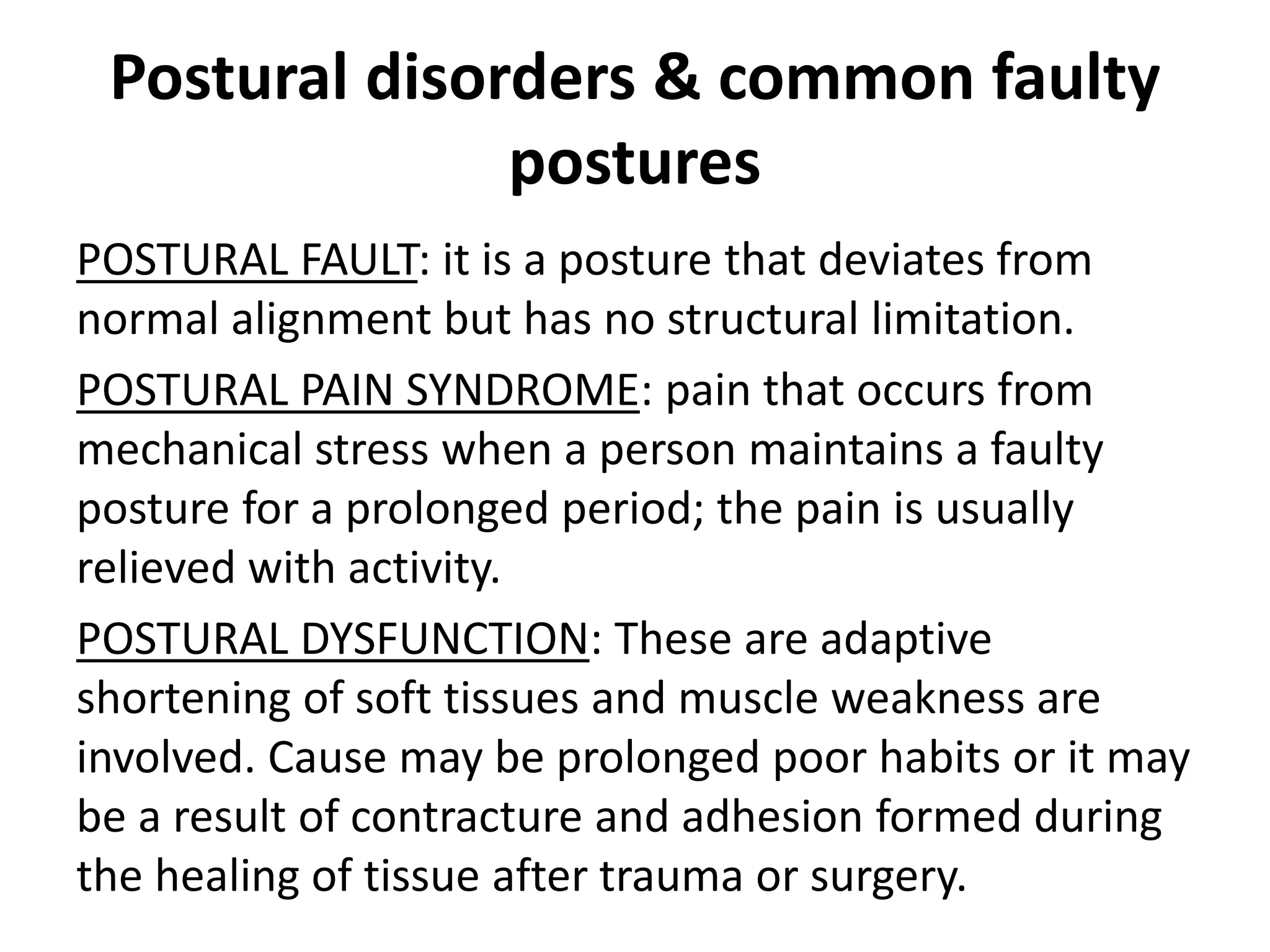 Postural disorders & common faulty postures

POSTURAL FAULT: it is a posture that deviates from normal alignment but has no structural limitation.

POSTURAL PAIN SYNDROME: pain that occurs from mechanical stress when a person maintains a faulty posture for a prolonged period; the pain is usually relieved with activity.

POSTURAL DYSFUNCTION: These are adaptive shortening of soft tissues and muscle weakness are involved. Cause may be prolonged poor habits or it may be a result of contracture and adhesion formed during the healing of tissue after trauma or surgery.